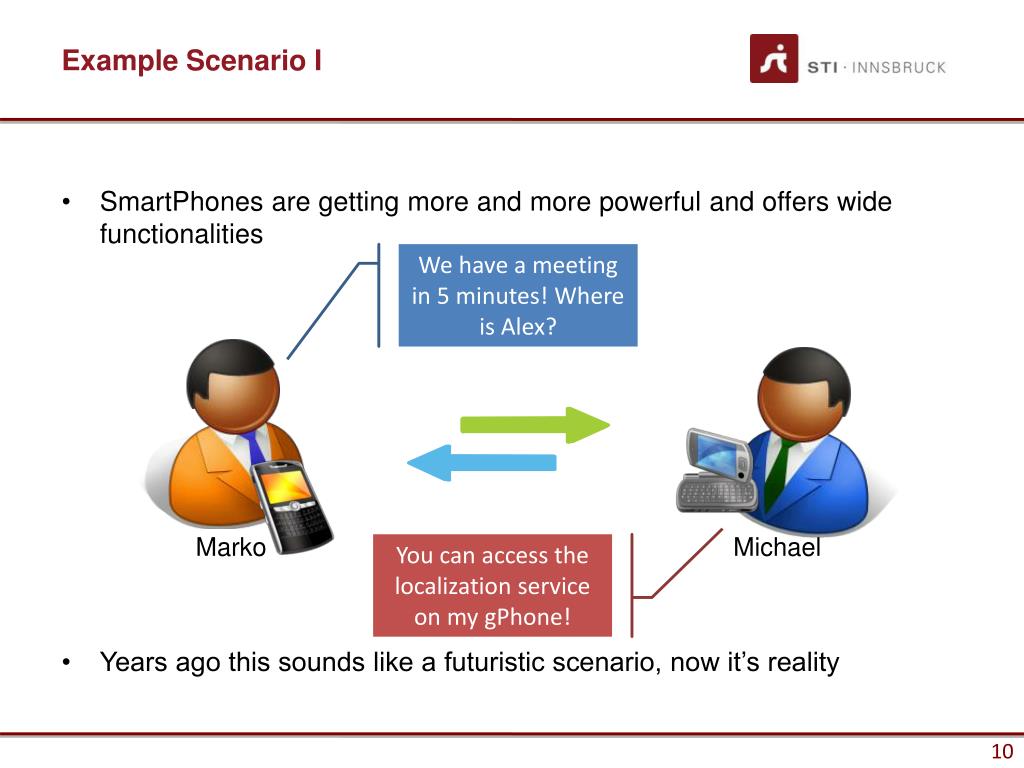 Example Scenario I

STI · INNSBRUCK

• SmartPhones are getting more and more powerful and offers wide functionalities

We have a meeting in 5 minutes! Where is Alex?

Marko

Michael

You can access the localization service on my gPhone!

• Years ago this sounds like a futuristic scenario, now it's reality

10